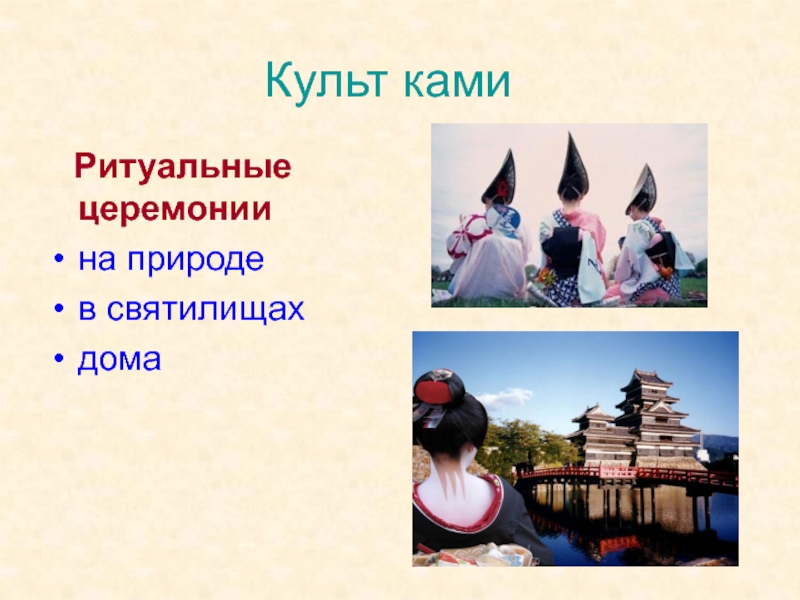 Культ ками

Ритуальные церемонии

• на природе
• в святилищах
• дома